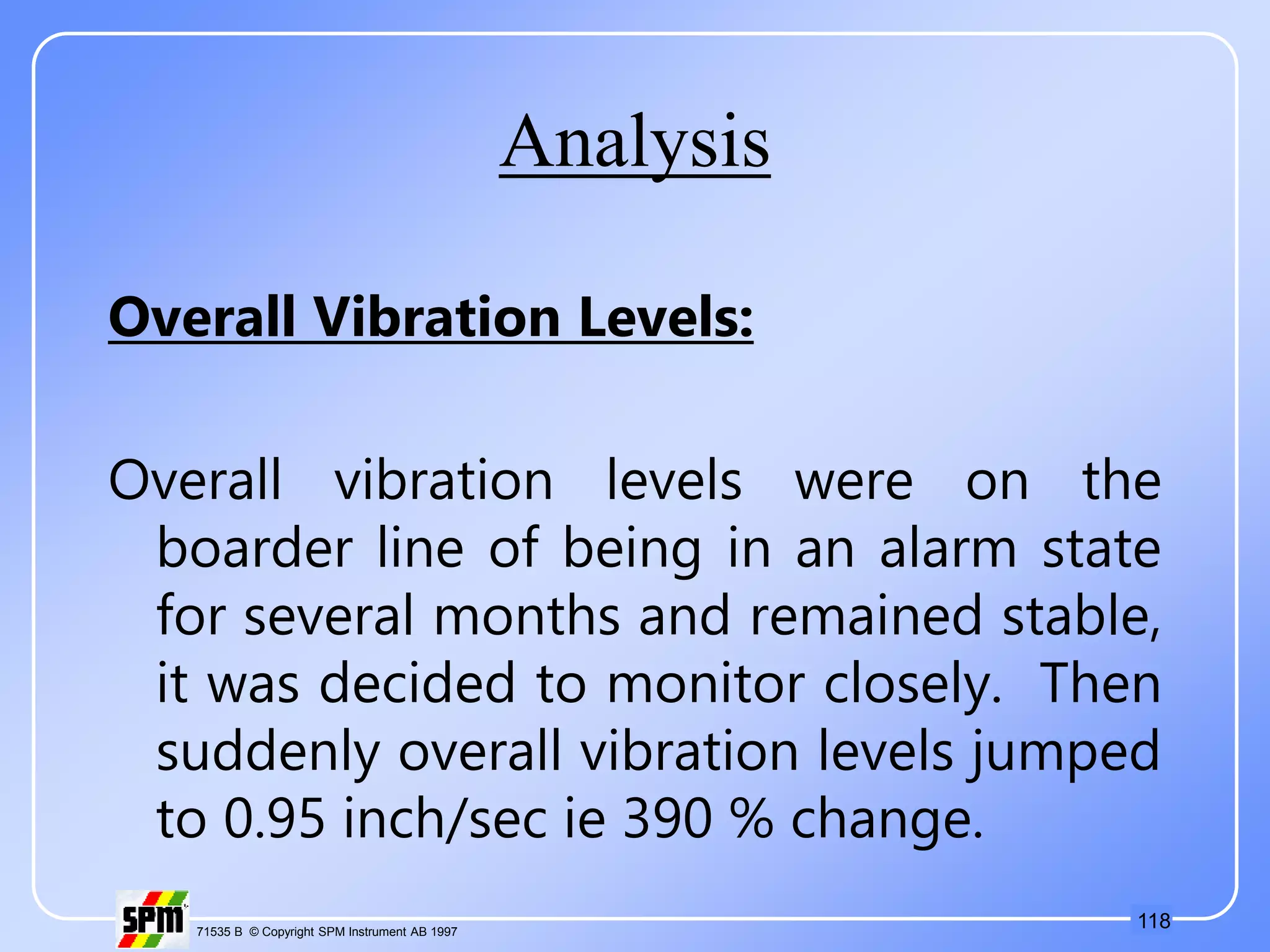 Analysis

Overall Vibration Levels:

Overall vibration levels were on the boarder line of being in an alarm state for several months and remained stable, it was decided to monitor closely. Then suddenly overall vibration levels jumped to 0.95 inch/sec ie 390 % change.

SPM

71535 B © Copyright SPM Instrument AB 1997

118